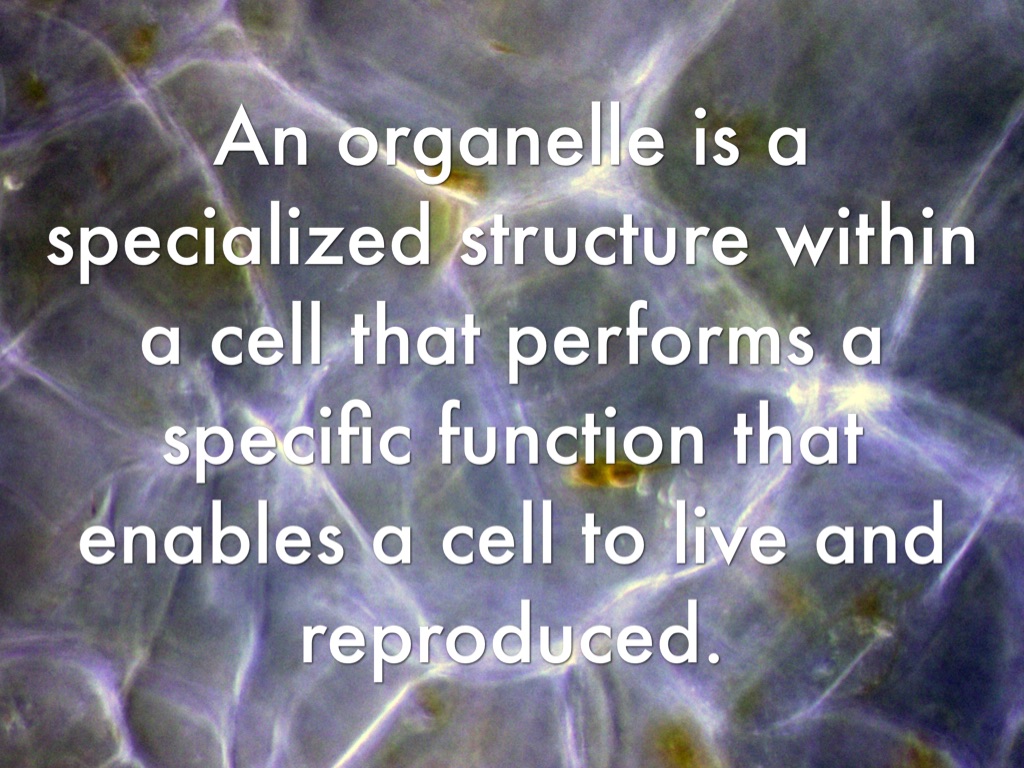 An organelle is a specialized structure within a cell that performs a specific function that enables a cell to live and reproduced.